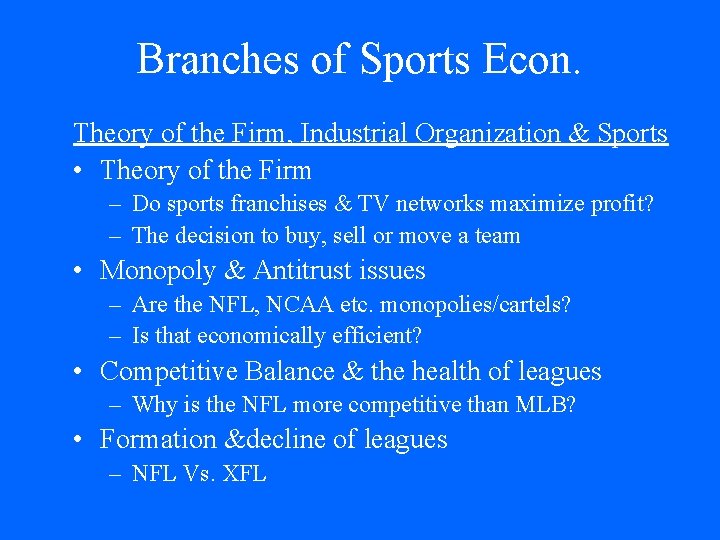 Branches of Sports Econ.

Theory of the Firm, Industrial Organization & Sports

• Theory of the Firm
– Do sports franchises & TV networks maximize profit?
– The decision to buy, sell or move a team
• Monopoly & Antitrust issues
– Are the NFL, NCAA etc. monopolies/cartels?
– Is that economically efficient?
• Competitive Balance & the health of leagues
– Why is the NFL more competitive than MLB?
• Formation &decline of leagues
– NFL Vs. XFL